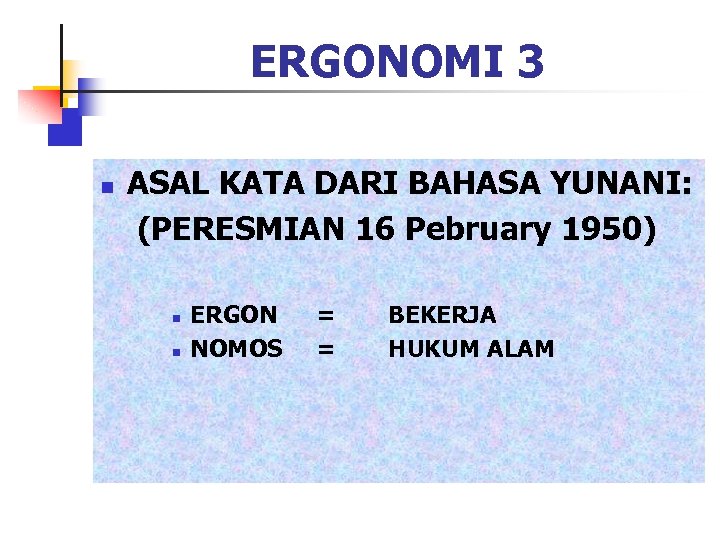 ERGONOMI 3

ASAL KATA DARI BAHASA YUNANI: (PERESMIAN 16 Pebruary 1950)

ERGON = BEKERJA
NOMOS = HUKUM ALAM